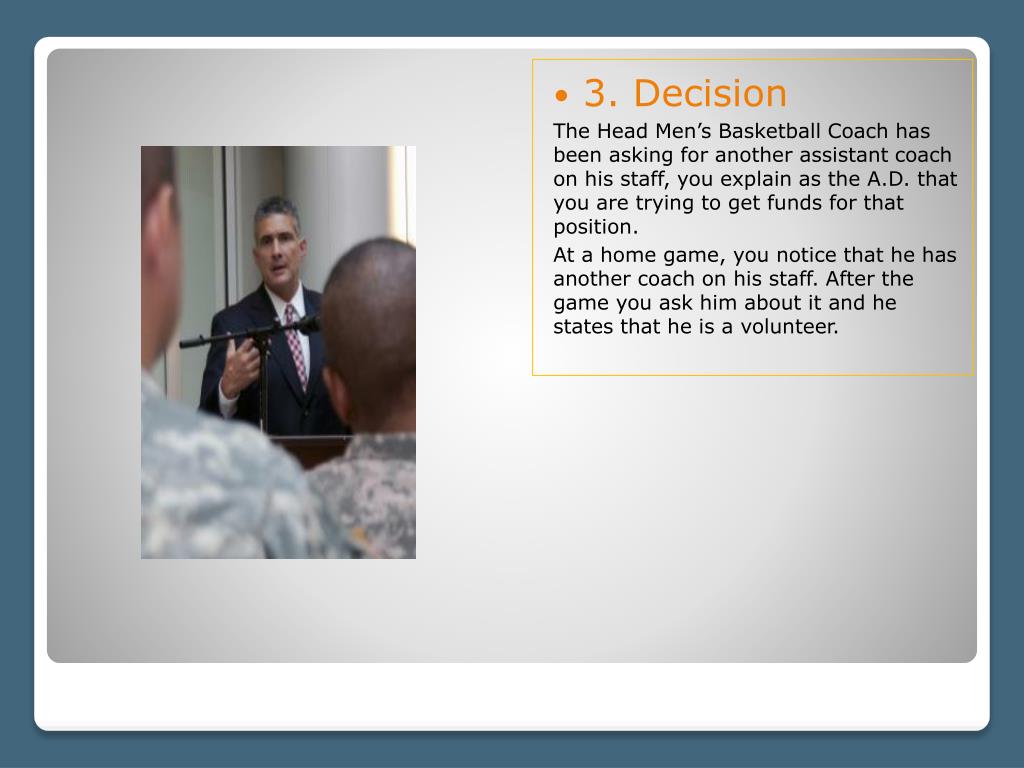 • 3. Decision

The Head Men’s Basketball Coach has been asking for another assistant coach on his staff, you explain as the A.D. that you are trying to get funds for that position.

At a home game, you notice that he has another coach on his staff. After the game you ask him about it and he states that he is a volunteer.